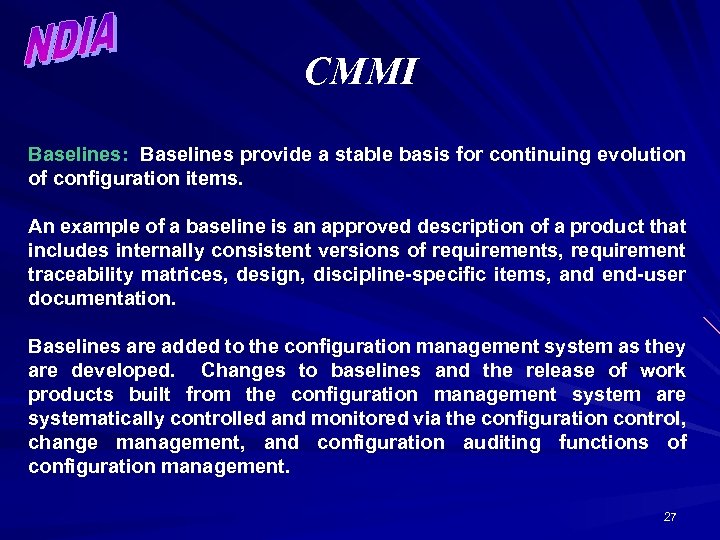 NDIA

CMMI

Baselines: Baselines provide a stable basis for continuing evolution of configuration items.

An example of a baseline is an approved description of a product that includes internally consistent versions of requirements, requirement traceability matrices, design, discipline-specific items, and end-user documentation.

Baselines are added to the configuration management system as they are developed. Changes to baselines and the release of work products built from the configuration management system are systematically controlled and monitored via the configuration control, change management, and configuration auditing functions of configuration management.

27